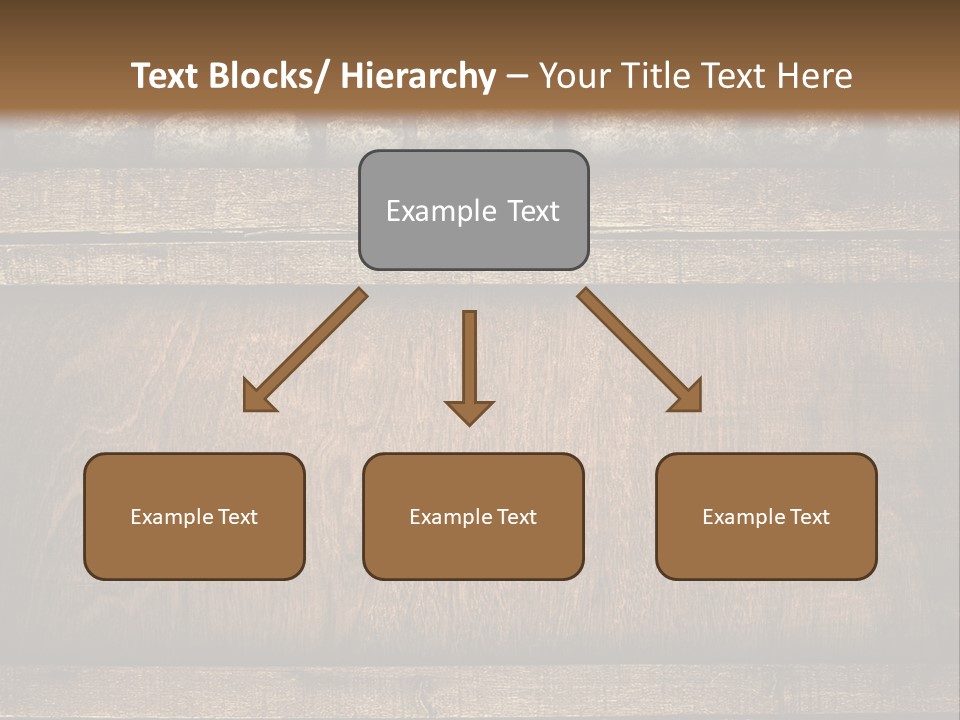 Text Blocks/ Hierarchy – Your Title Text Here

Example Text

Example Text

Example Text

Example Text